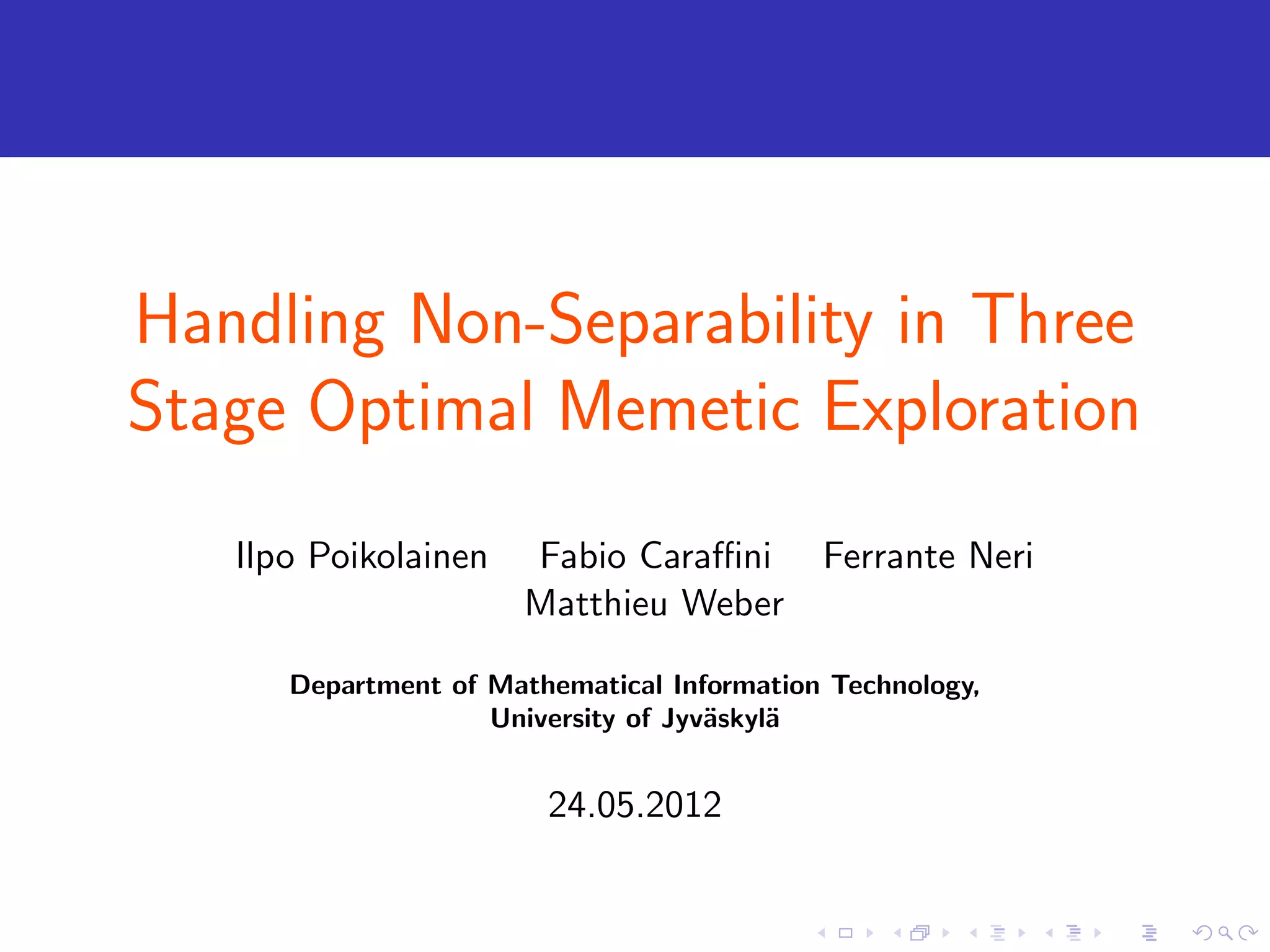 Handling Non-Separability in Three Stage Optimal Memetic Exploration

Ilpo Poikolainen Fabio Caraffini Ferrante Neri Matthieu Weber

Department of Mathematical Information Technology, University of Jyväskylä

24.05.2012